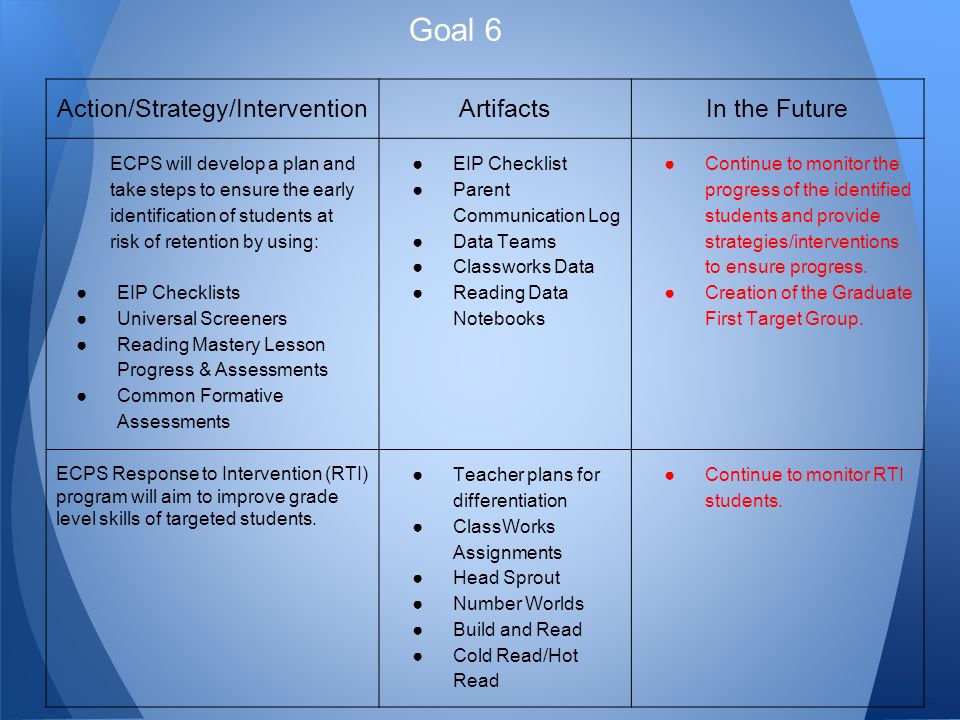 Goal 6

| Action/Strategy/Intervention | Artifacts | In the Future |
|---|---|---|
| ECPS will develop a plan and take steps to ensure the early identification of students at risk of retention by using: ● EIP Checklists ● Universal Screeners ● Reading Mastery Lesson Progress & Assessments ● Common Formative Assessments | ● EIP Checklist ● Parent Communication Log ● Data Teams ● Classworks Data ● Reading Data Notebooks | ● Continue to monitor the progress of the identified students and provide strategies/interventions to ensure progress. ● Creation of the Graduate First Target Group. |
| ECPS Response to Intervention (RTI) program will aim to improve grade level skills of targeted students. | ● Teacher plans for differentiation ● ClassWorks Assignments ● Head Sprout ● Number Worlds ● Build and Read ● Cold Read/Hot Read | ● Continue to monitor RTI students. |